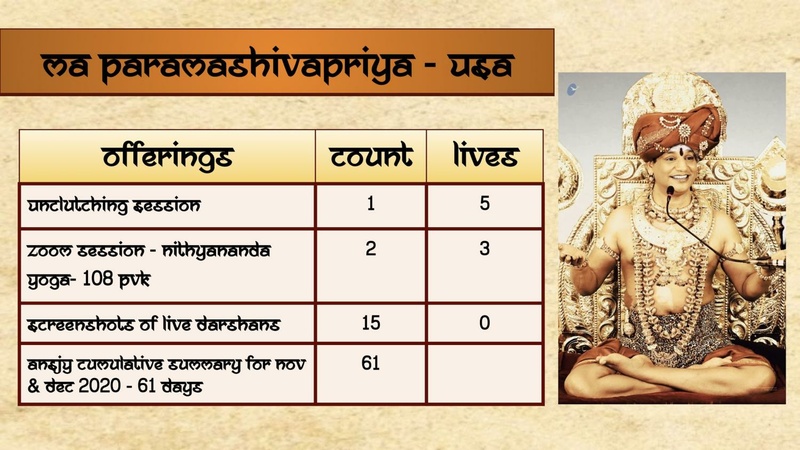 ma paramashivapriya - usa

| offerings | count | lives |
|---|---|---|
| unclutching session | 1 | 5 |
| zoom session - nithyananda yoga- 108 pvk | 2 | 3 |
| screenshots of live darshans | 15 | 0 |
| ansjy cumulative summary for nov & dec 2020 - 61 days | 61 | |